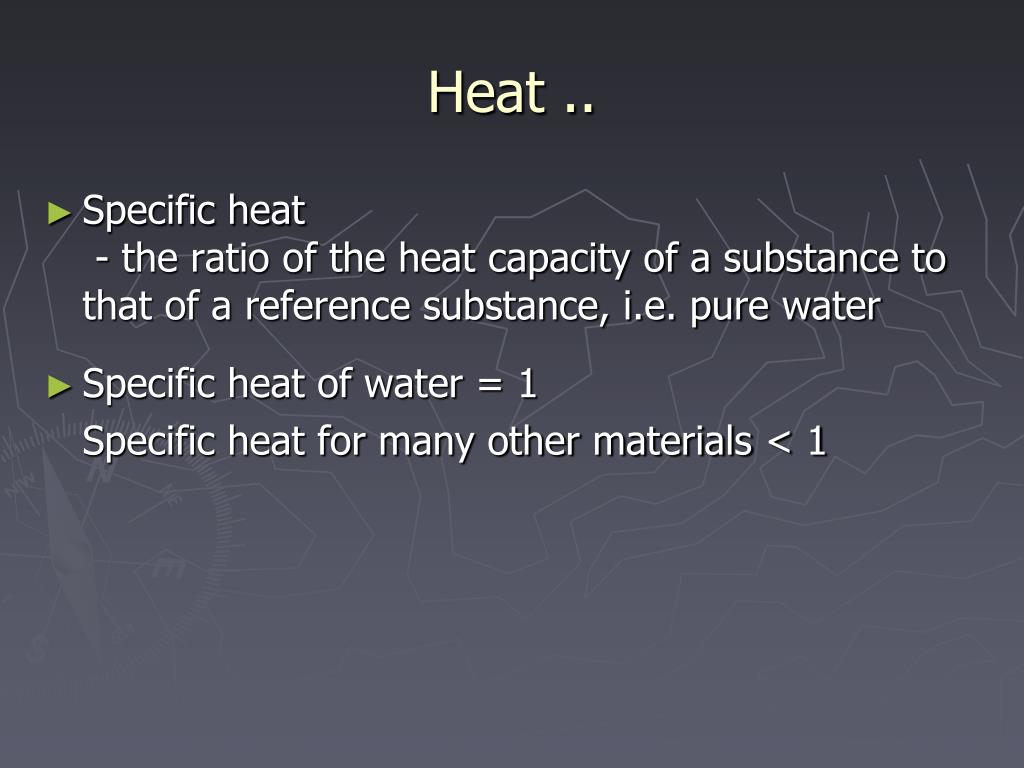 Heat ..

► Specific heat
- the ratio of the heat capacity of a substance to that of a reference substance, i.e. pure water

► Specific heat of water = 1
Specific heat for many other materials < 1